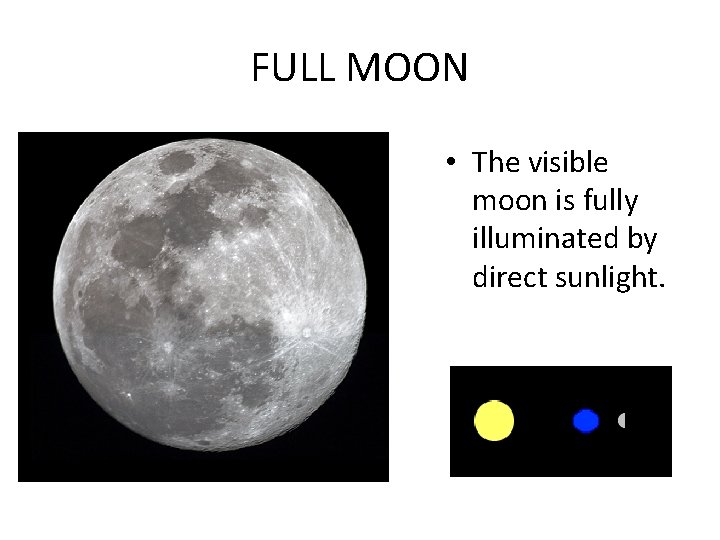 FULL MOON

• The visible moon is fully illuminated by direct sunlight.